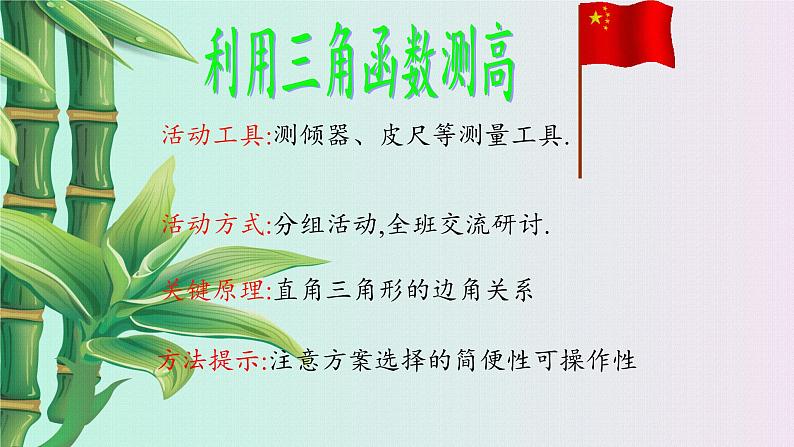 利用三角函数测高

活动工具:测倾器、皮尺等测量工具.

活动方式:分组活动,全班交流研讨.

关键原理:直角三角形的边角关系

方法提示:注意方案选择的简便性可操作性